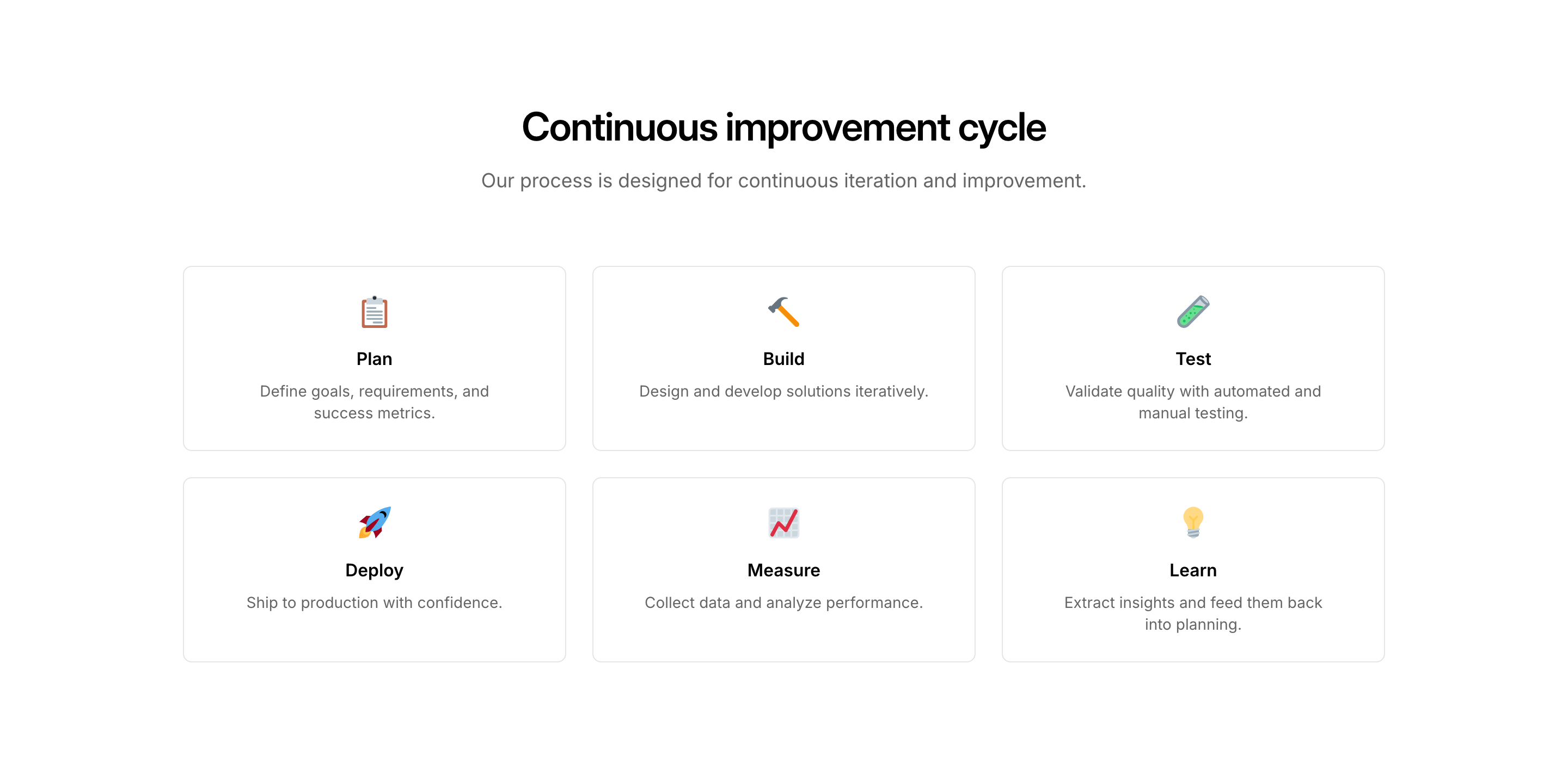 Continuous improvement cycle

Our process is designed for continuous iteration and improvement.

Plan

Define goals, requirements, and success metrics.

Build

Design and develop solutions iteratively.

Test

Validate quality with automated and manual testing.

Deploy

Ship to production with confidence.

Measure

Collect data and analyze performance.

Learn

Extract insights and feed them back into planning.